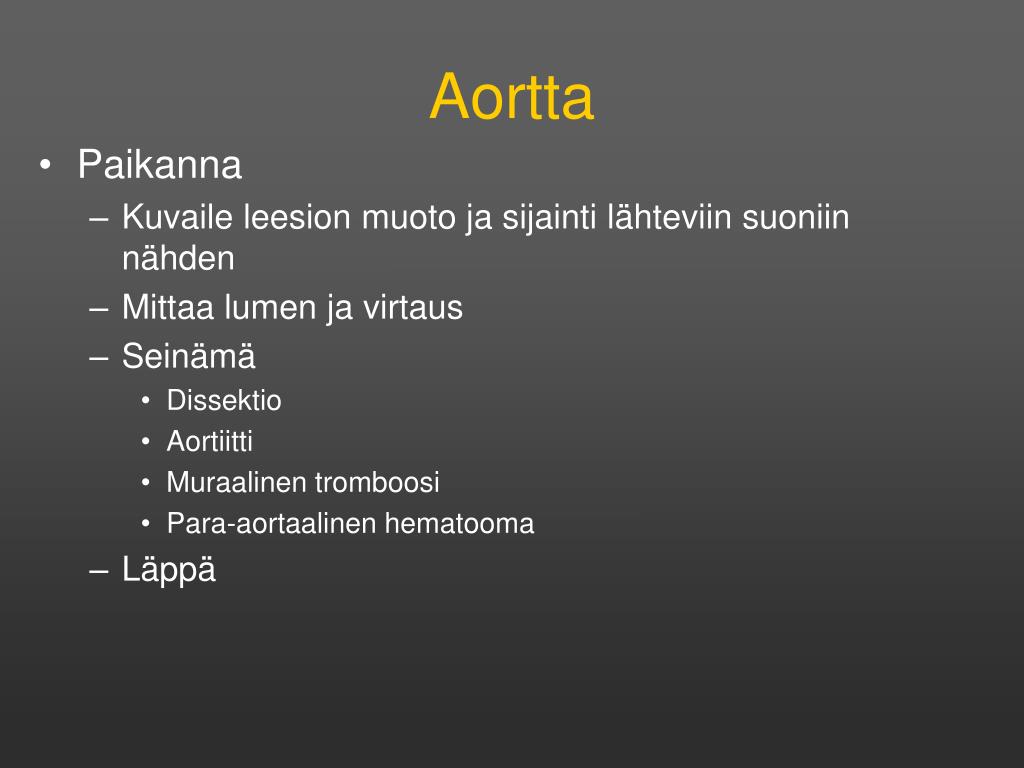 Aortta

• Paikanna
  – Kuvaile leesion muoto ja sijainti lähteviin suoniin nähden
  – Mittaa lumen ja virtaus
  – Seinämä
    • Dissektio
    • Aortiitti
    • Muraalinen tromboosi
    • Para-aortaalinen hematooma
  – Läppä